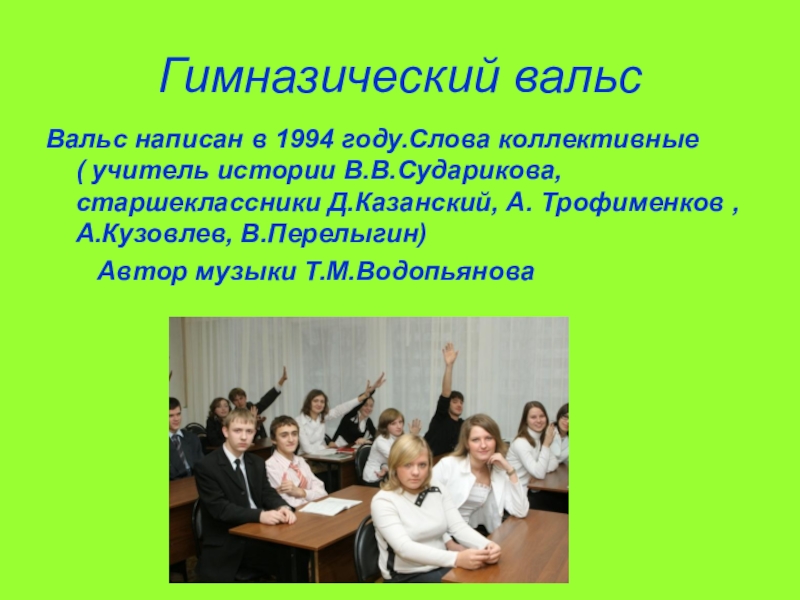 Гимназический вальс

Вальс написан в 1994 году.Слова коллективные ( учитель истории В.В.Сударикова, старшеклассники Д.Казанский, А. Трофименков , А.Кузовлев, В.Перелыгин)

Автор музыки Т.М.Водопьянова